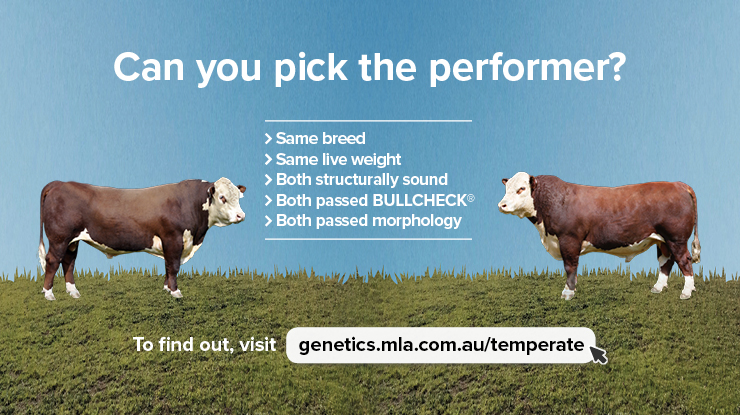 Can you pick the performer?

> Same breed
> Same live weight
> Both structurally sound
> Both passed BULLCHECK®
> Both passed morphology

To find out, visit genetics.mla.com.au/temperate